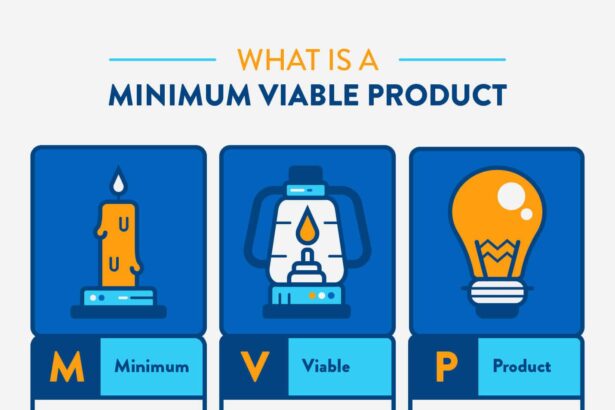 WHAT IS A
MINIMUM VIABLE PRODUCT

M Minimum

V Viable

P Product